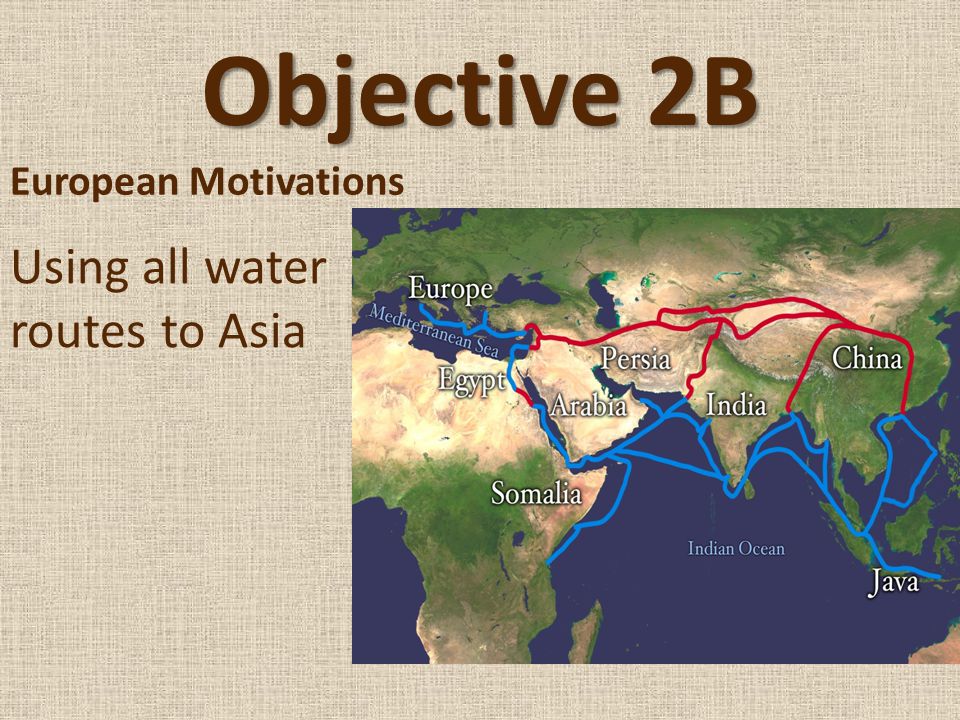 Objective 2B

European Motivations

Using all water routes to Asia

Europe
Mediterranean Sea
Egypt
Persia
Arabia
India
China
Somalia
Indian Ocean
Java